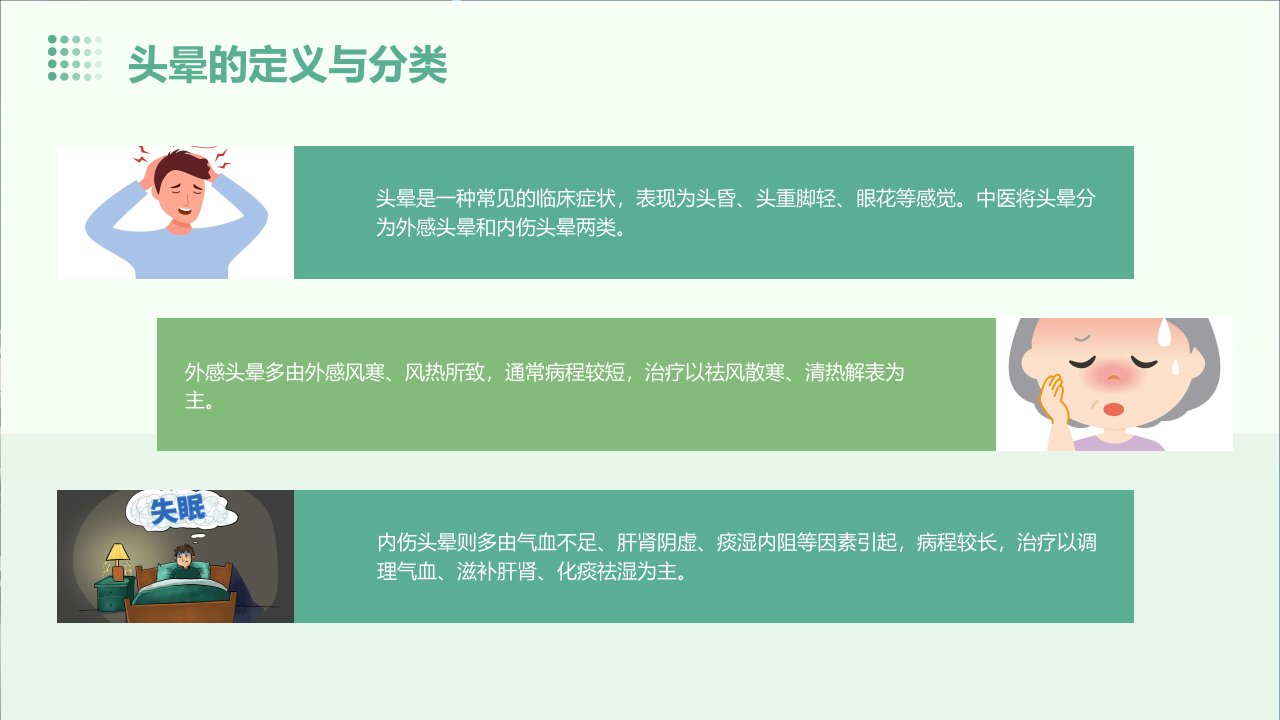 头晕的定义与分类

头晕是一种常见的临床症状，表现为头昏、头重脚轻、眼花等感觉。中医将头晕分为外感头晕和内伤头晕两类。

外感头晕多由外感风寒、风热所致，通常病程较短，治疗以祛风散寒、清热解表为主。

失眠

内伤头晕则多由气血不足、肝肾阴虚、痰湿内阻等因素引起，病程较长，治疗以调理气血、滋补肝肾、化痰祛湿为主。